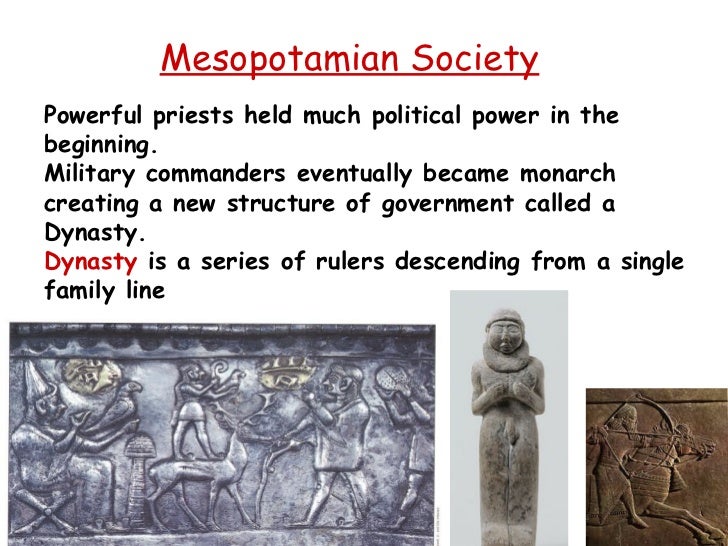 Mesopotamian Society

Powerful priests held much political power in the beginning.
Military commanders eventually became monarch creating a new structure of government called a Dynasty.
Dynasty is a series of rulers descending from a single family line